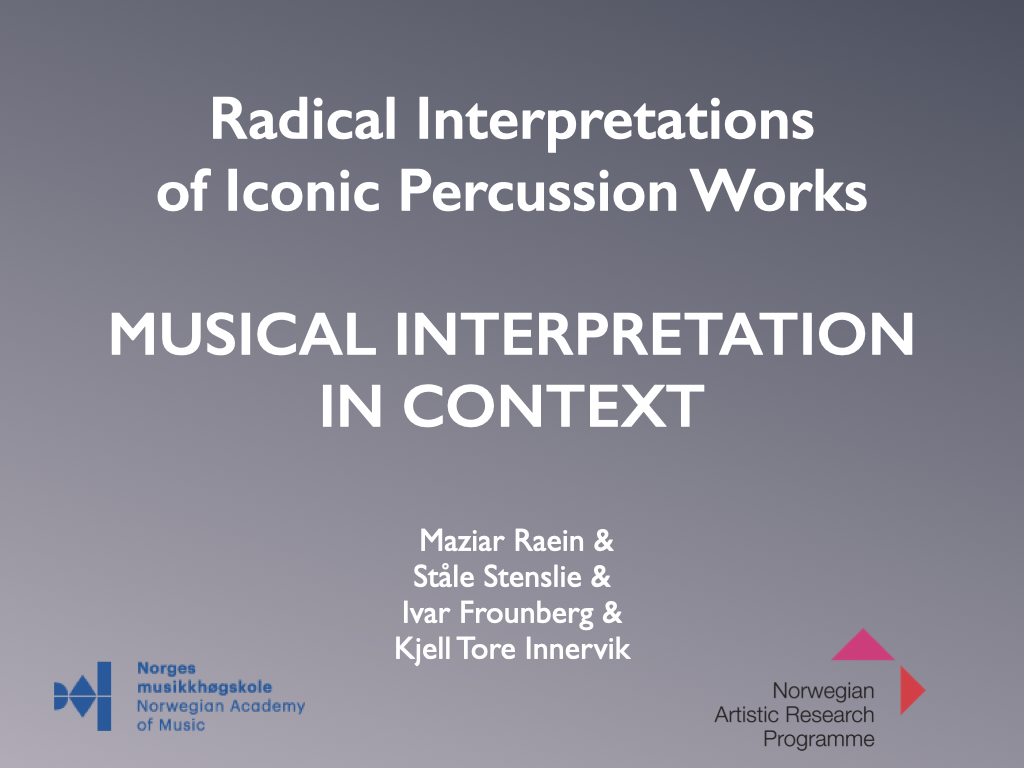 Radical Interpretations of Iconic Percussion Works

MUSICAL INTERPRETATION IN CONTEXT

Maziar Raein &
Ståle Stenslie &
Ivar Frounberg &
Kjell Tore Innervik

Norges musikkhøgskole
Norwegian Academy of Music

Norwegian
Artistic Research
Programme